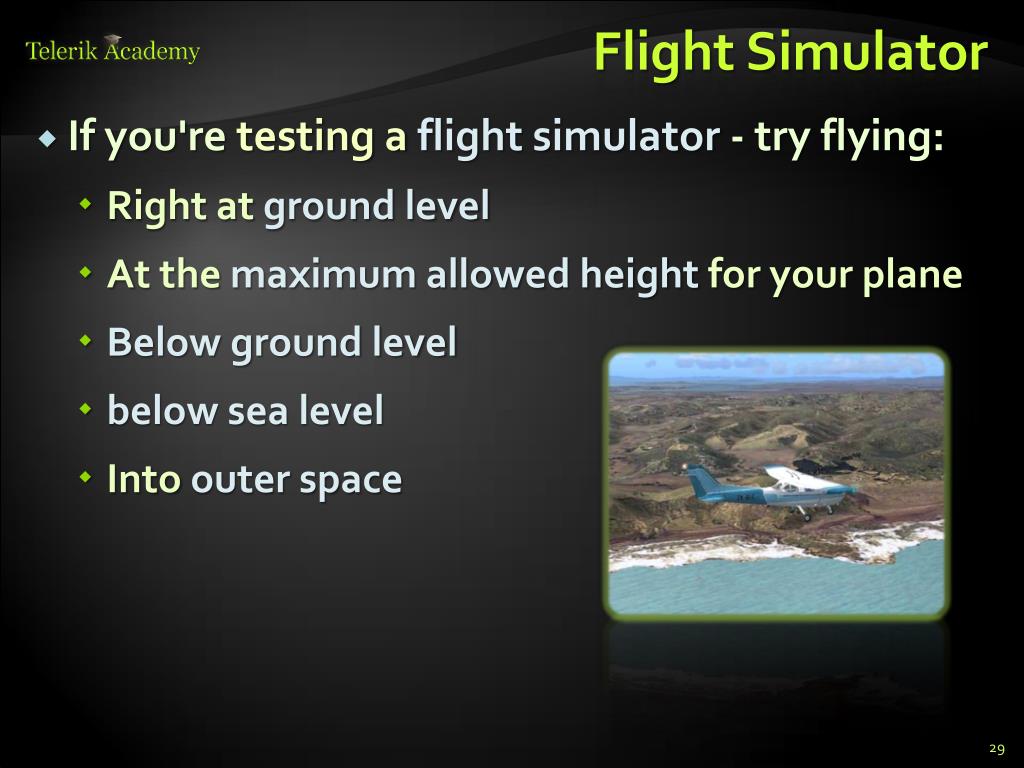 Telerik Academy

Flight Simulator

If you're testing a flight simulator - try flying:

Right at ground level

At the maximum allowed height for your plane

Below ground level

below sea level

Into outer space

29